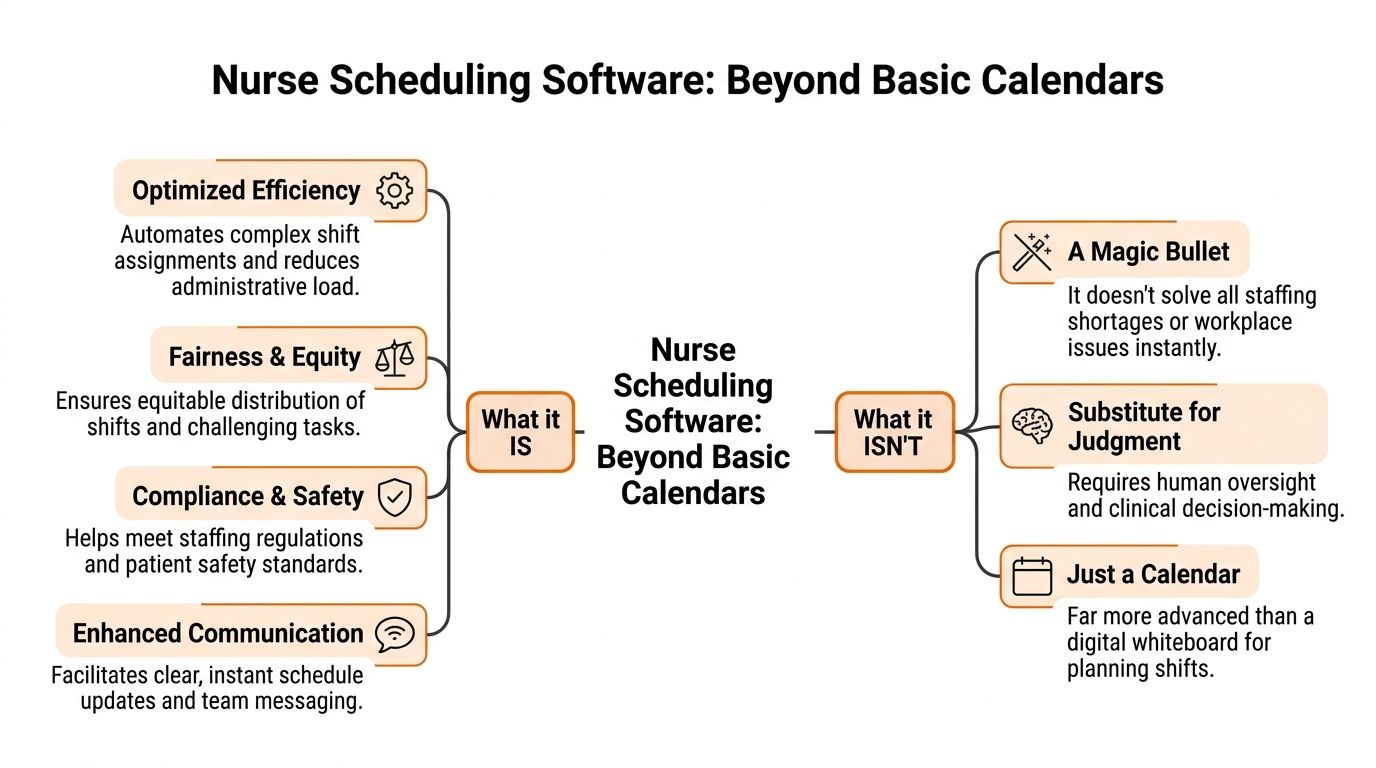 Nurse Scheduling Software: Beyond Basic Calendars

Optimized Efficiency

Automates complex shift assignments and reduces administrative load.

Fairness & Equity

Ensures equitable distribution of shifts and challenging tasks.

Compliance & Safety

Helps meet staffing regulations and patient safety standards.

Enhanced Communication

Facilitates clear, instant schedule updates and team messaging.

What it IS

Nurse Scheduling Software: Beyond Basic Calendars

What it ISN'T

A Magic Bullet

It doesn't solve all staffing shortages or workplace issues instantly.

Substitute for Judgment

Requires human oversight and clinical decision-making.

Just a Calendar

Far more advanced than a digital whiteboard for planning shifts.